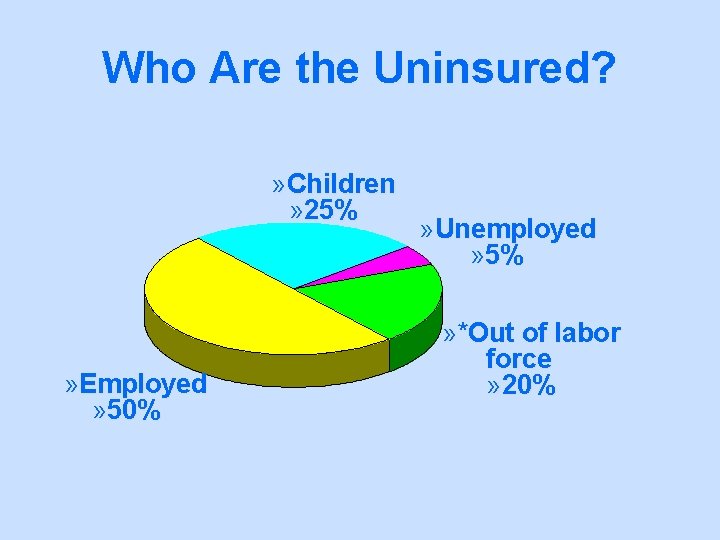 Who Are the Uninsured?

»Children
»25%

»Unemployed
»5%

»*Out of labor force
»20%

»Employed
»50%